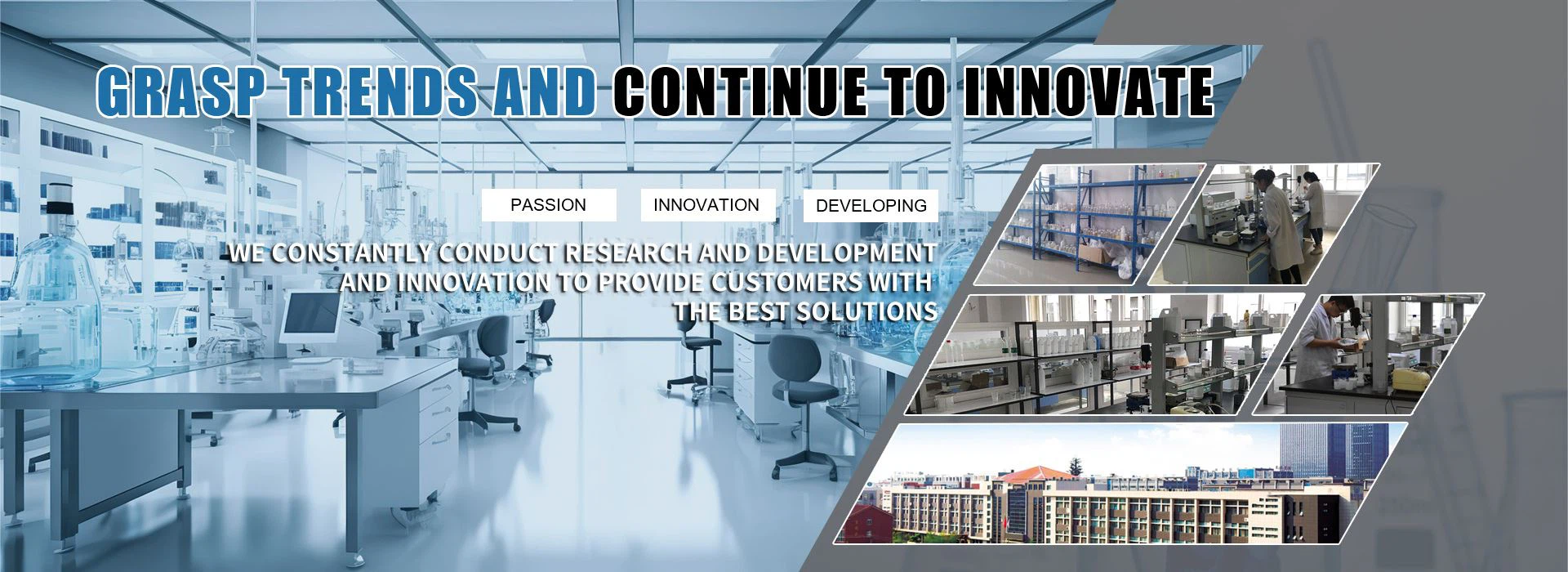 GRASP TRENDS AND CONTINUE TO INNOVATE

PASSION

INNOVATION

DEVELOPING

WE CONSTANTLY CONDUCT RESEARCH AND DEVELOPMENT AND INNOVATION TO PROVIDE CUSTOMERS WITH THE BEST SOLUTIONS